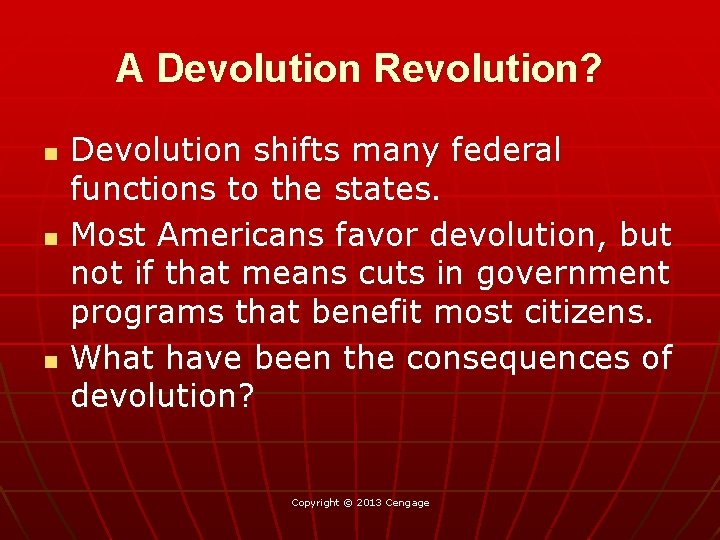 A Devolution Revolution?

- Devolution shifts many federal functions to the states.
- Most Americans favor devolution, but not if that means cuts in government programs that benefit most citizens.
- What have been the consequences of devolution?

Copyright © 2013 Cengage